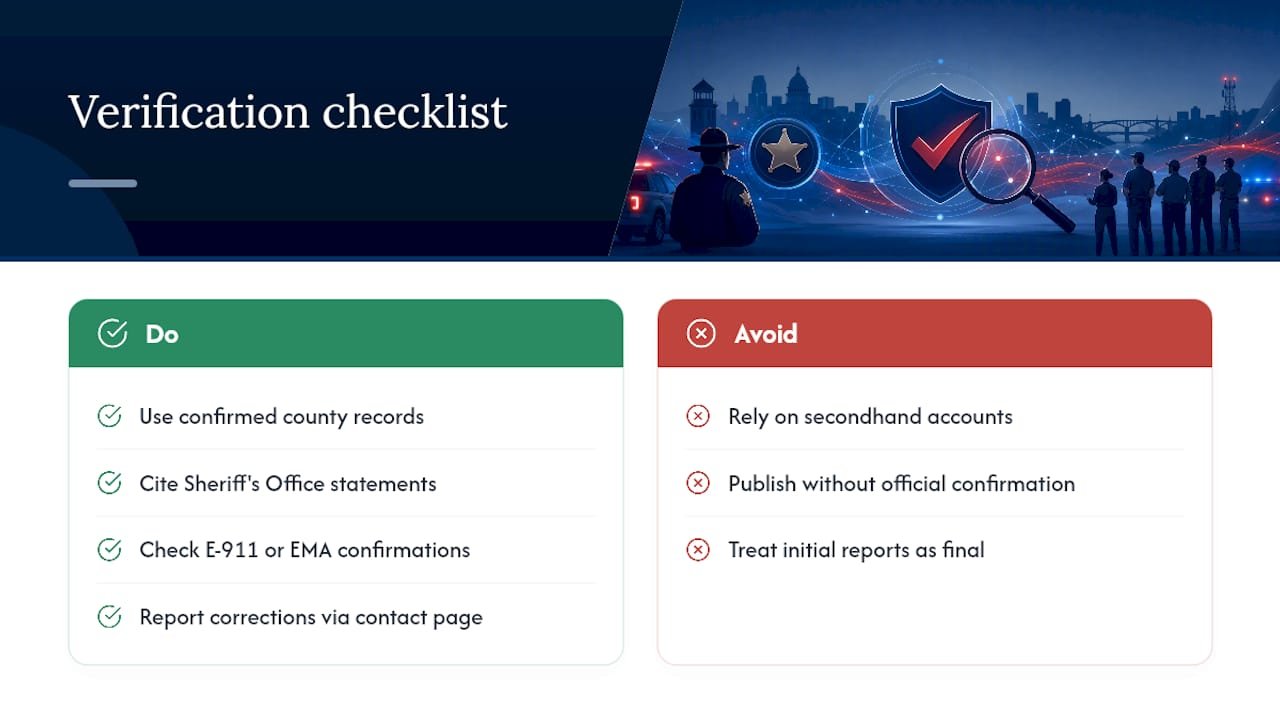 Verification checklist

Do

Use confirmed county records

Cite Sheriff's Office statements

Check E-911 or EMA confirmations

Report corrections via contact page

Avoid

Rely on secondhand accounts

Publish without official confirmation

Treat initial reports as final